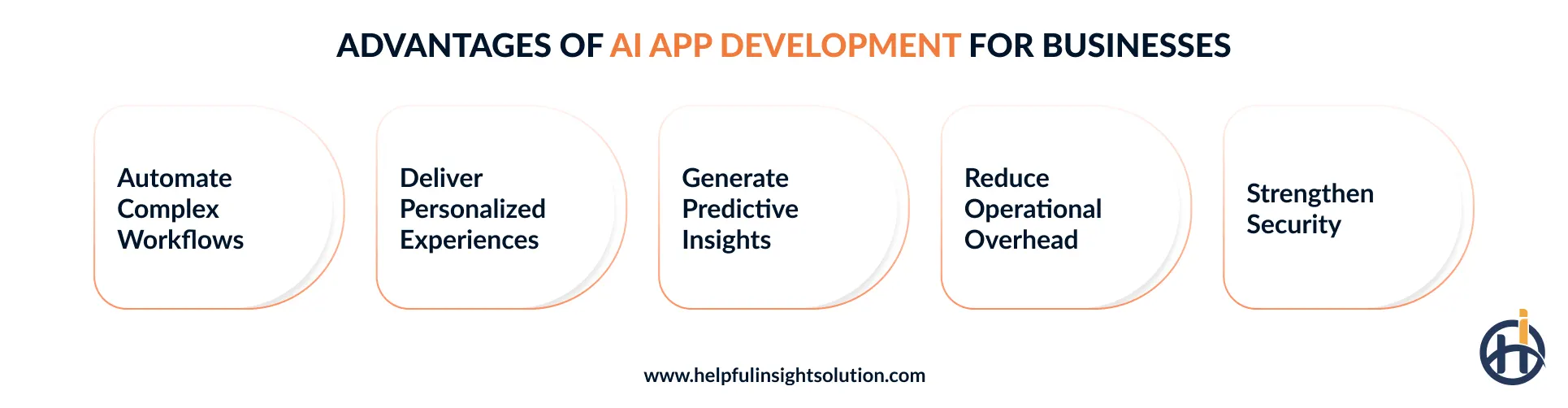 ADVANTAGES OF AI APP DEVELOPMENT FOR BUSINESSES

Automate Complex Workflows

Deliver Personalized Experiences

Generate Predictive Insights

Reduce Operational Overhead

Strengthen Security

www.helpfulinsightsolution.com